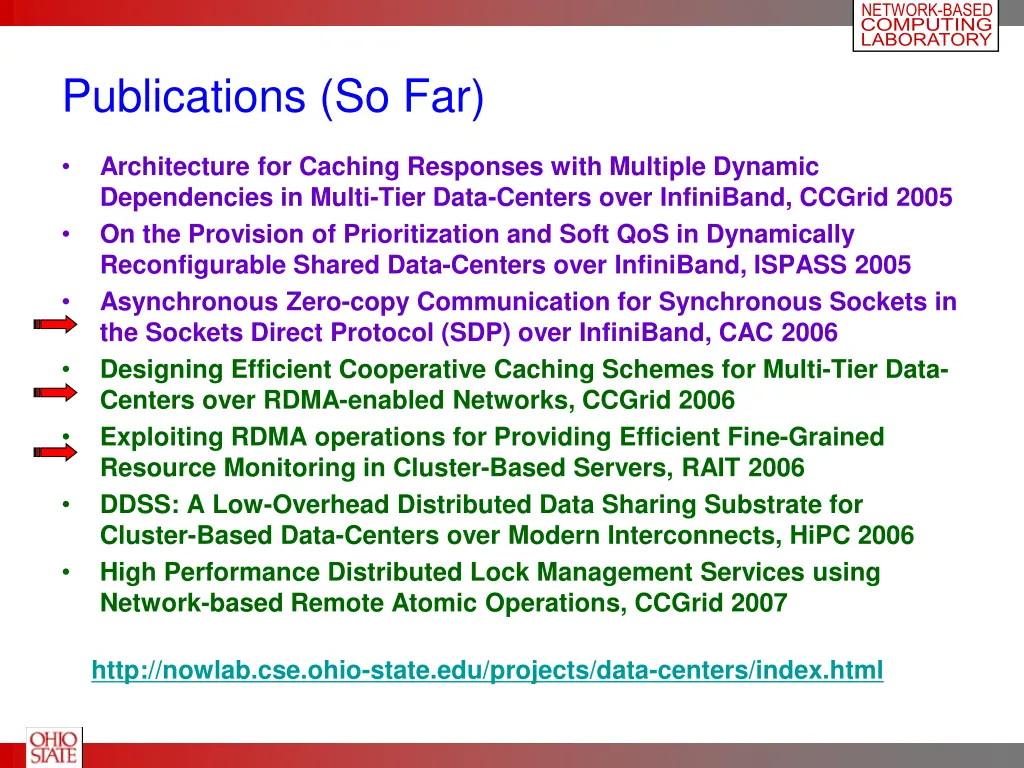 NETWORK-BASED COMPUTING LABORATORY

Publications (So Far)

• Architecture for Caching Responses with Multiple Dynamic Dependencies in Multi-Tier Data-Centers over InfiniBand, CCGrid 2005
• On the Provision of Prioritization and Soft QoS in Dynamically Reconfigurable Shared Data-Centers over InfiniBand, ISPASS 2005
• Asynchronous Zero-copy Communication for Synchronous Sockets in the Sockets Direct Protocol (SDP) over InfiniBand, CAC 2006
• Designing Efficient Cooperative Caching Schemes for Multi-Tier Data-Centers over RDMA-enabled Networks, CCGrid 2006
• Exploiting RDMA operations for Providing Efficient Fine-Grained Resource Monitoring in Cluster-Based Servers, RAIT 2006
• DDSS: A Low-Overhead Distributed Data Sharing Substrate for Cluster-Based Data-Centers over Modern Interconnects, HiPC 2006
• High Performance Distributed Lock Management Services using Network-based Remote Atomic Operations, CCGrid 2007

http://nowlab.cse.ohio-state.edu/projects/data-centers/index.html

OHIO STATE